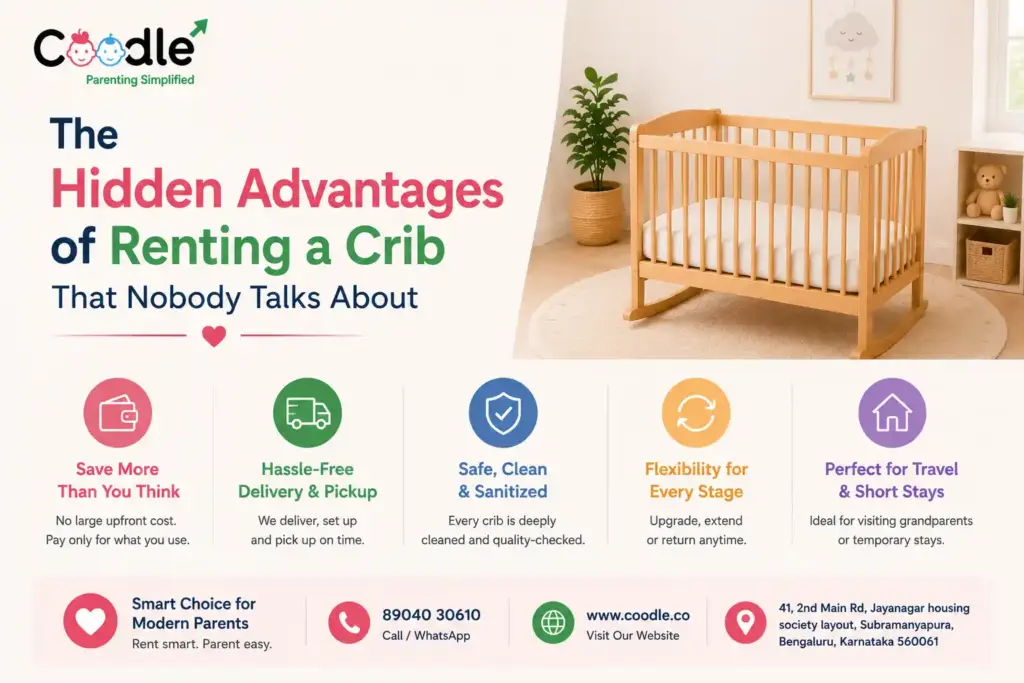 Coodle
Parenting Simplified

The
Hidden Advantages
of Renting a Crib
That Nobody Talks About

Save More Than You Think
No large upfront cost. Pay only for what you use.

Hassle-Free Delivery & Pickup
We deliver, set up and pick up on time.

Safe, Clean & Sanitized
Every crib is deeply cleaned and quality-checked.

Flexibility for Every Stage
Upgrade, extend or return anytime.

Perfect for Travel & Short Stays
Ideal for visiting grandparents or temporary stays.

Smart Choice for Modern Parents
Rent smart. Parent easy.

89040 30610
Call / WhatsApp

www.coodle.co
Visit Our Website

41, 2nd Main Rd, Jayanagar housing society layout, Subramanyapura, Bengaluru, Karnataka 560061